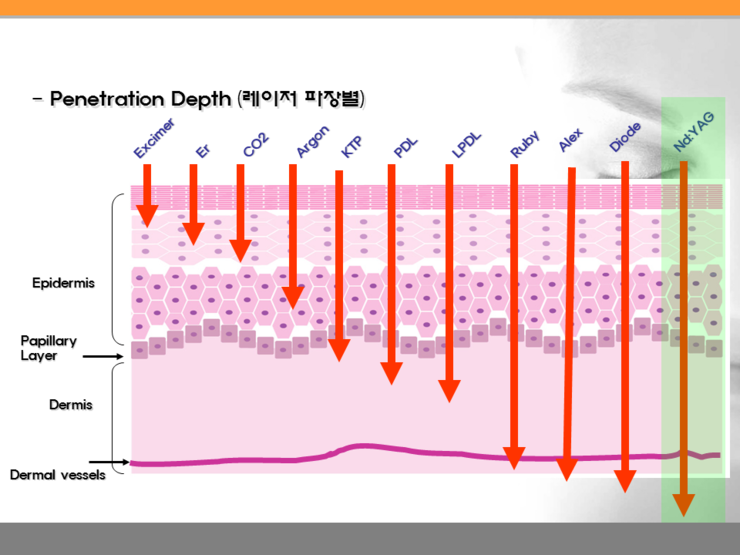 - Penetration Depth (레이저 파장별)

Excimer
Er
CO2
Argon
KTP
PDL
LPDL
Ruby
Alex
Diode
Nd:YAG

Epidermis
Papillary Layer
Dermis
Dermal vessels